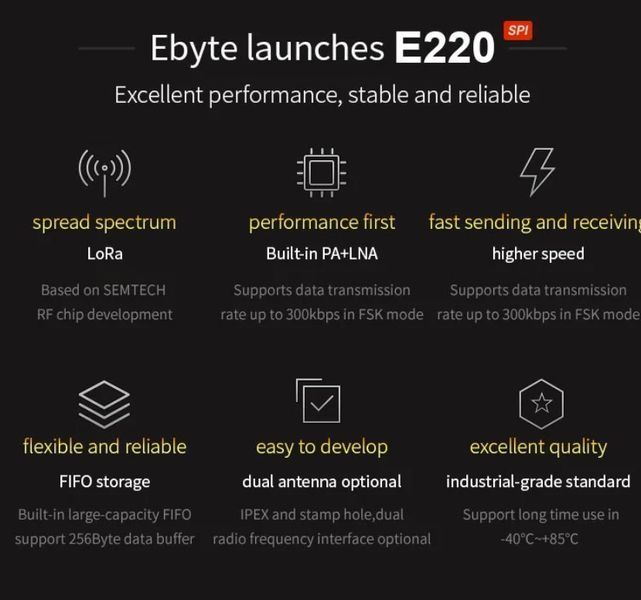 Ebyte launches E220 SPI

Excellent performance, stable and reliable

spread spectrum
LoRa
Based on SEMTECH RF chip development

performance first
Built-in PA+LNA
Supports data transmission rate up to 300kbps in FSK mode

fast sending and receiving
higher speed
Supports data transmission rate up to 300kbps in FSK mode

flexible and reliable
FIFO storage
Built-in large-capacity FIFO support 256Byte data buffer

easy to develop
dual antenna optional
IPEX and stamp hole,dual radio frequency interface optional

excellent quality
industrial-grade standard
Support long time use in -40°C~+85°C